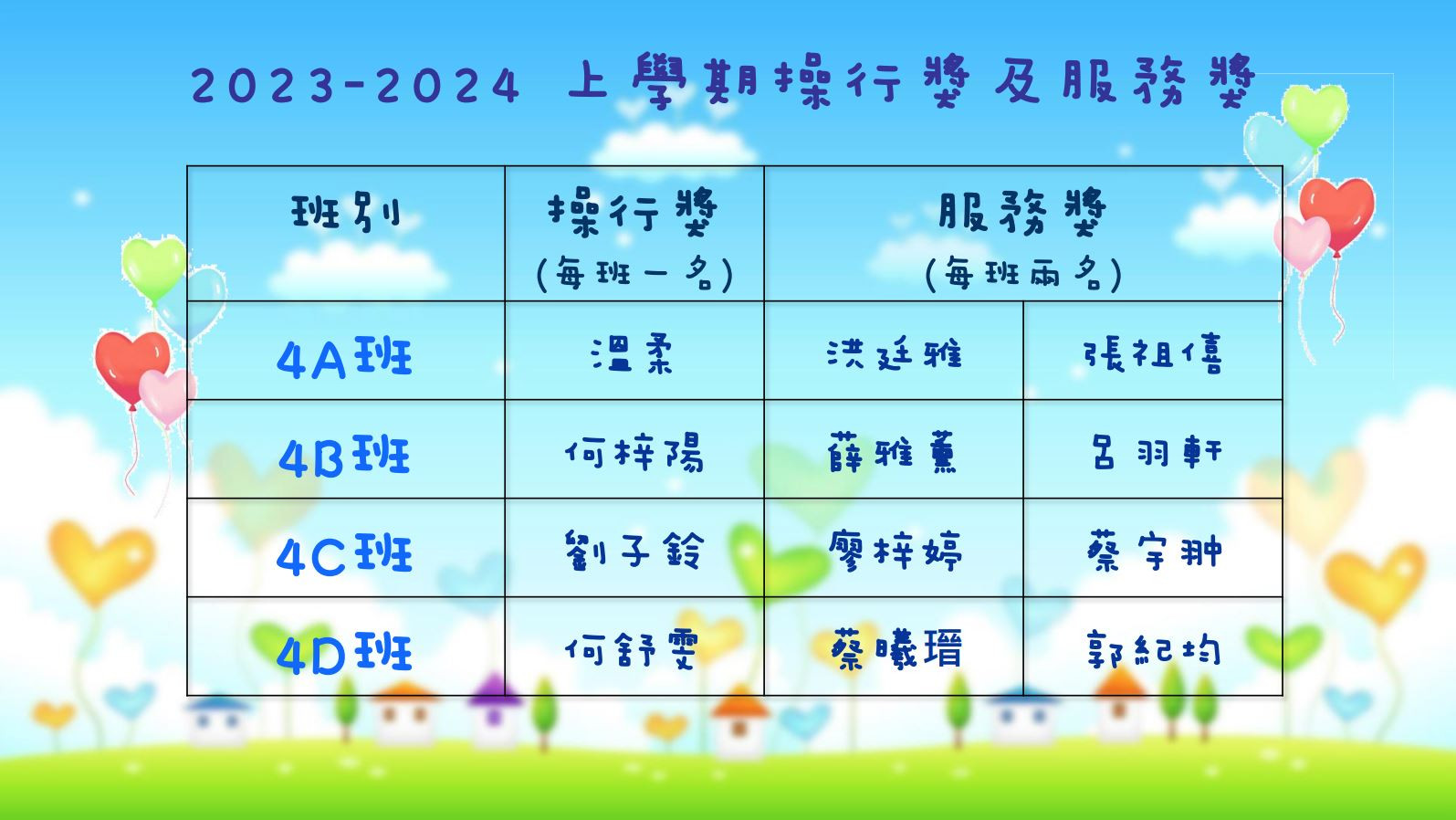 2023-2024 上學期操行獎及服務獎

| 班別 | 操行獎 (每班一名) | 服務獎 (每班兩名) | |
|---|---|---|---|
| 4A班 | 溫柔 | 洪廷雅 | 張祖僖 |
| 4B班 | 何梓陽 | 薛雅薰 | 呂羽軒 |
| 4C班 | 劉子鈴 | 廖梓婷 | 蔡宇翀 |
| 4D班 | 何舒雯 | 蔡曦瑨 | 郭紀均 |